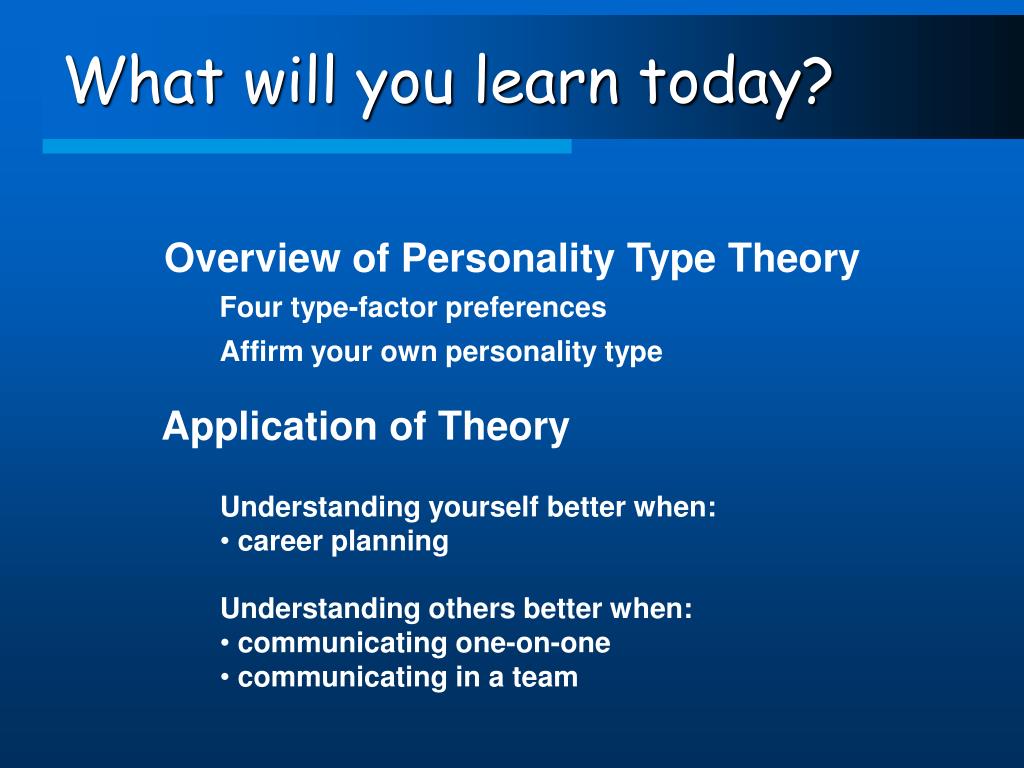 What will you learn today?

Overview of Personality Type Theory

Four type-factor preferences

Affirm your own personality type

Application of Theory

Understanding yourself better when:
• career planning

Understanding others better when:
• communicating one-on-one
• communicating in a team